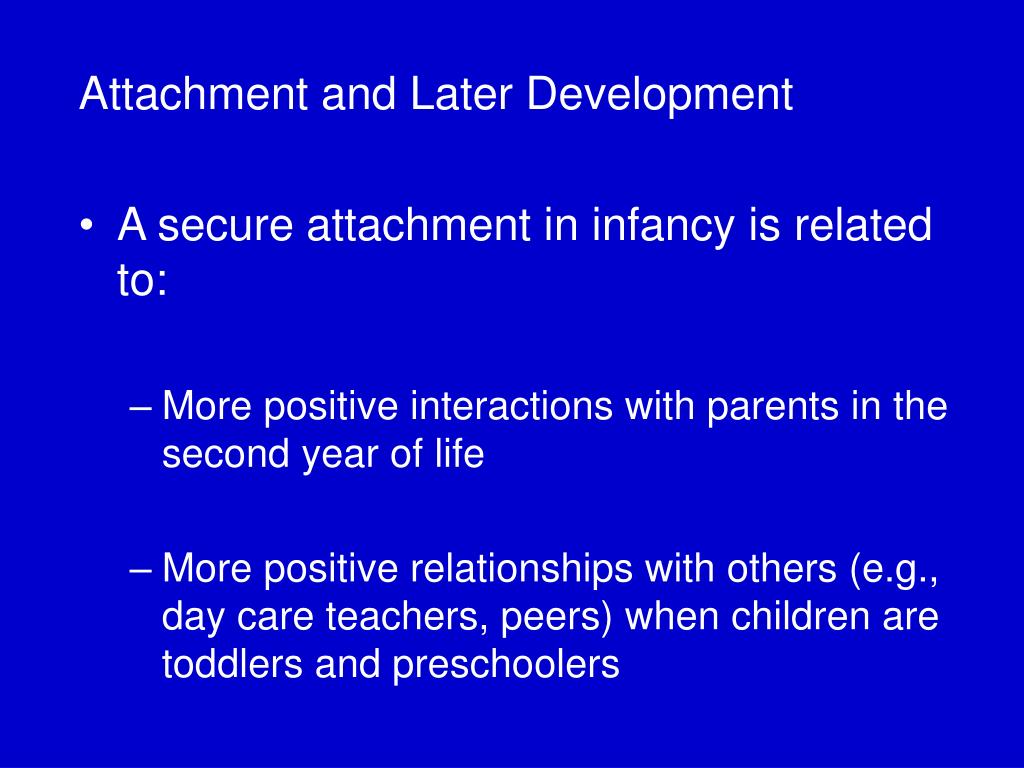 Attachment and Later Development

• A secure attachment in infancy is related to:

– More positive interactions with parents in the second year of life

– More positive relationships with others (e.g., day care teachers, peers) when children are toddlers and preschoolers